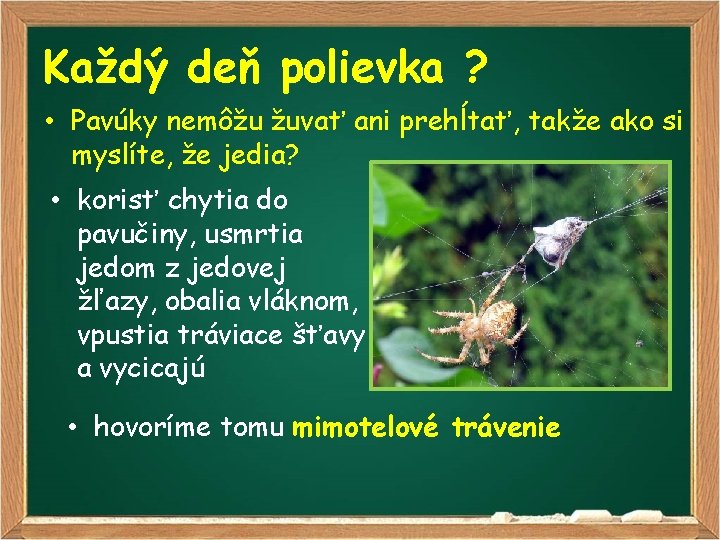 Každý deň polievka ?

• Pavúky nemôžu žuvať ani prehĺtať, takže ako si myslíte, že jedia?

• korisť chytia do pavučiny, usmrtia jedom z jedovej žľazy, obalia vláknom, vpustia tráviace šťavy a vycicajú

• hovoríme tomu mimotelové trávenie